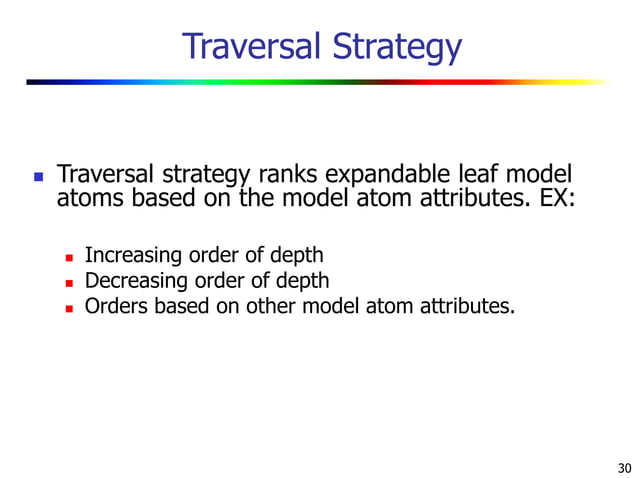 Traversal Strategy

Traversal strategy ranks expandable leaf model atoms based on the model atom attributes. EX:

Increasing order of depth
Decreasing order of depth
Orders based on other model atom attributes.

30